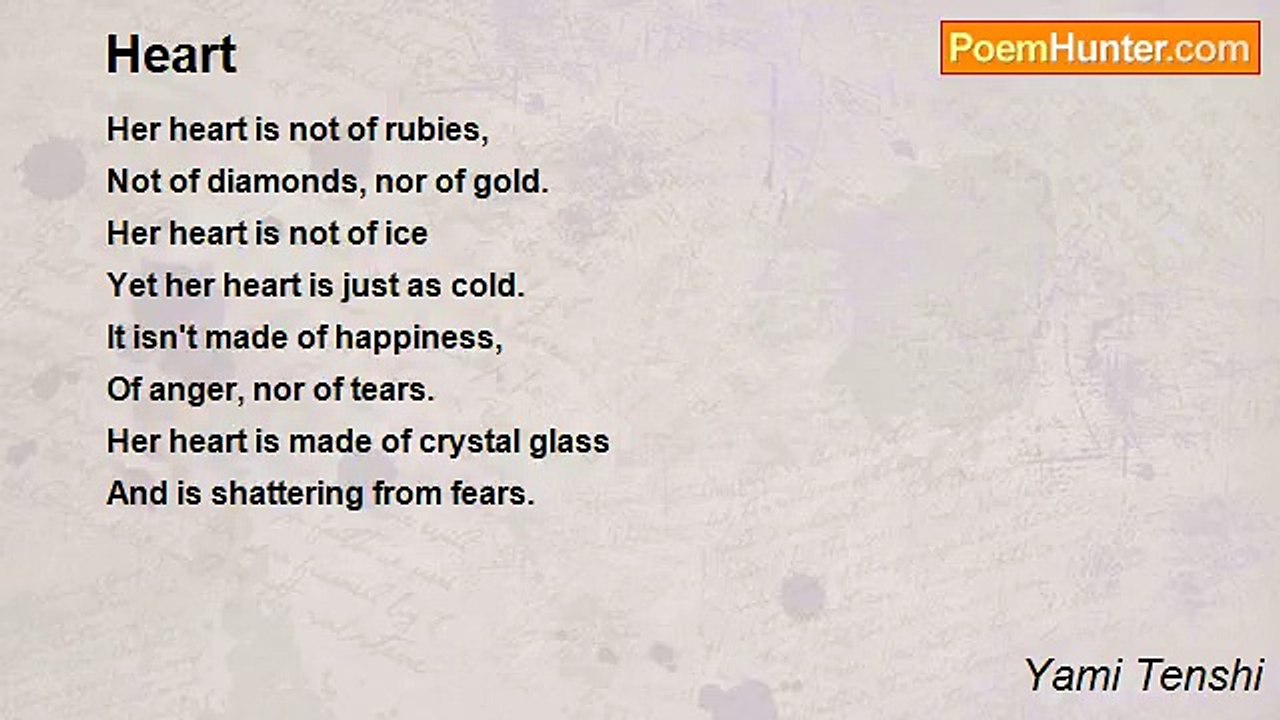 Heart

PoemHunter.com

Her heart is not of rubies,
Not of diamonds, nor of gold.
Her heart is not of ice
Yet her heart is just as cold.
It isn't made of happiness,
Of anger, nor of tears.
Her heart is made of crystal glass
And is shattering from fears.

Yami Tenshi